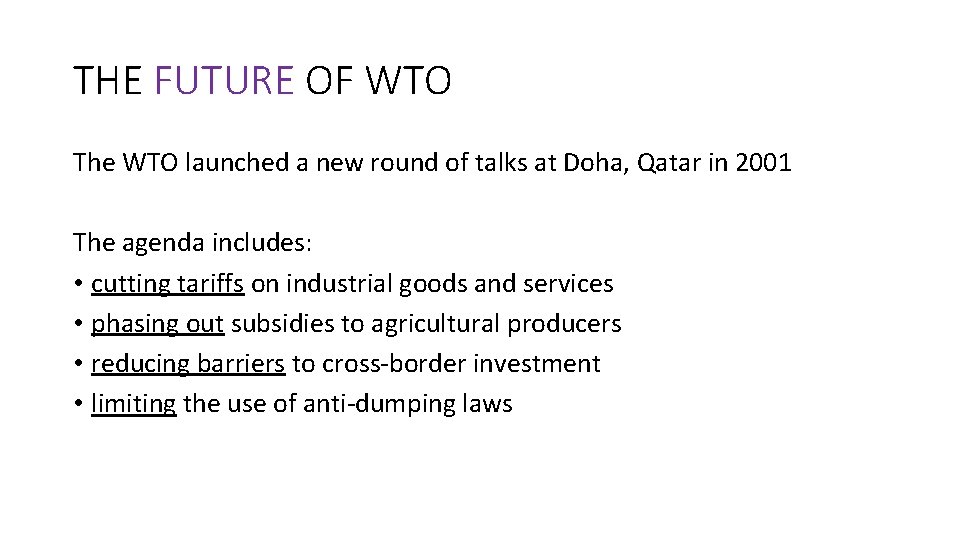 THE FUTURE OF WTO

The WTO launched a new round of talks at Doha, Qatar in 2001

The agenda includes:
• cutting tariffs on industrial goods and services
• phasing out subsidies to agricultural producers
• reducing barriers to cross-border investment
• limiting the use of anti-dumping laws